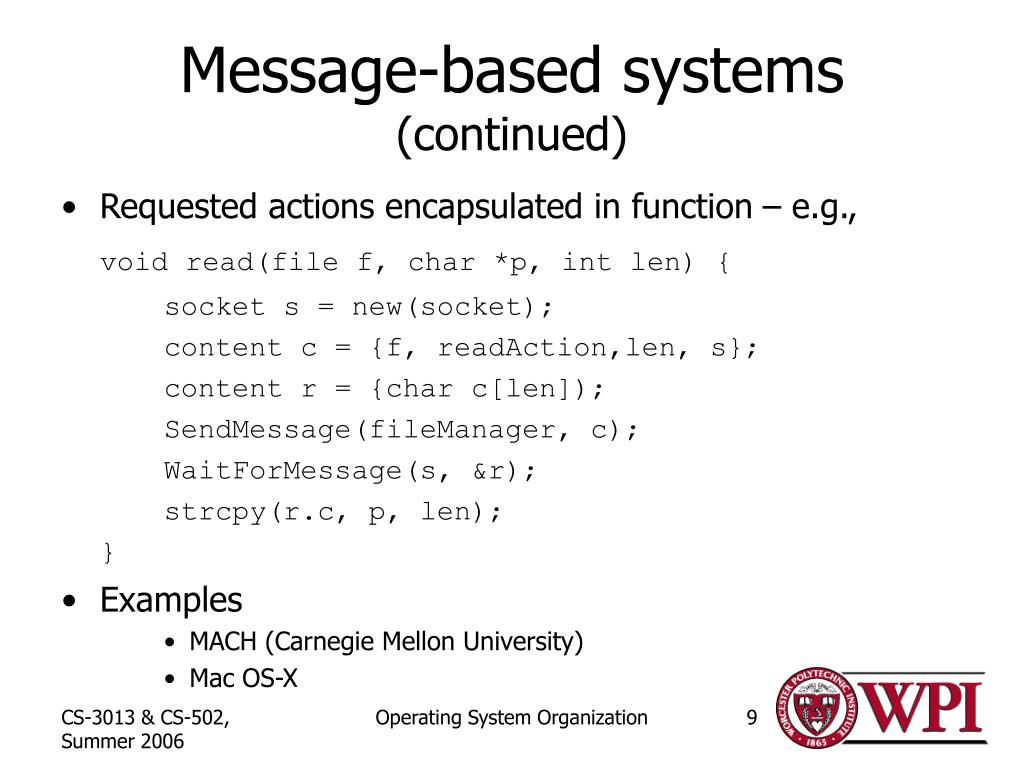 Message-based systems
(continued)

• Requested actions encapsulated in function – e.g.,

void read(file f, char *p, int len) {
socket s = new(socket);
content c = {f, readAction,len, s};
content r = {char c[len]);
SendMessage(fileManager, c);
WaitForMessage(s, &r);
strcpy(r.c, p, len);
}

• Examples
• MACH (Carnegie Mellon University)
• Mac OS-X

CS-3013 & CS-502, Summer 2006

Operating System Organization

9

WORCESTER POLYTECHNIC INSTITUTE 1865

WPI